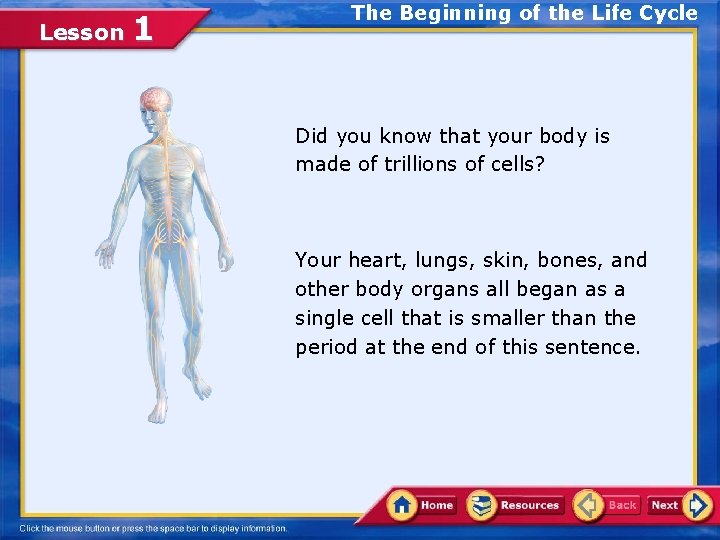 Lesson 1

The Beginning of the Life Cycle

Did you know that your body is made of trillions of cells?

Your heart, lungs, skin, bones, and other body organs all began as a single cell that is smaller than the period at the end of this sentence.

Home Resources Back Next

Click the mouse button or press the space bar to display information.